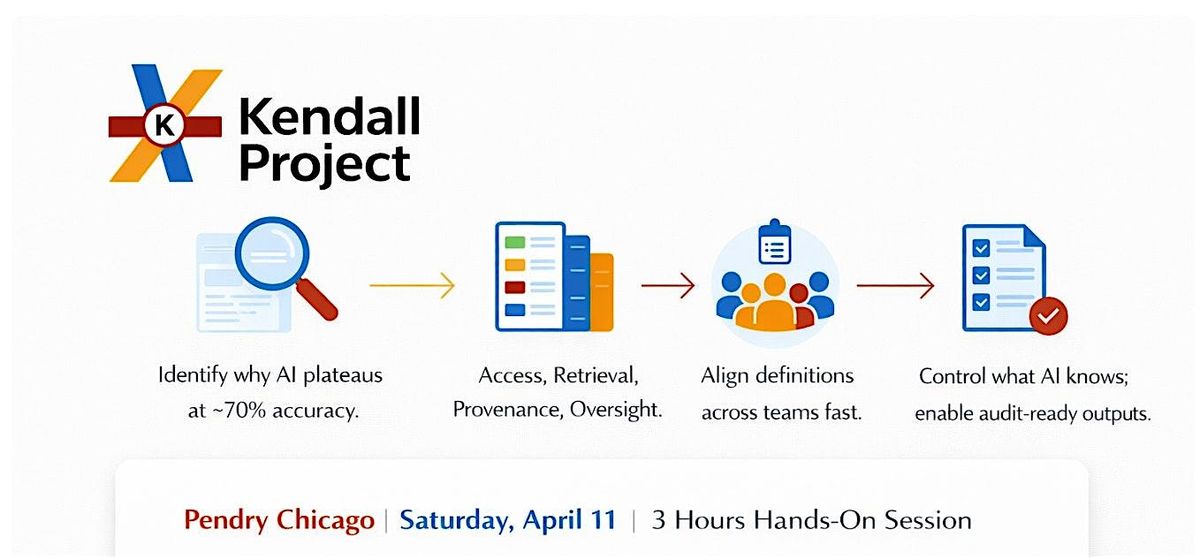 K Kendall Project

Identify why AI plateaus at ~70% accuracy.

Access, Retrieval, Provenance, Oversight.

Align definitions across teams fast.

Control what AI knows; enable audit-ready outputs.

Pendry Chicago | Saturday, April 11 | 3 Hours Hands-On Session